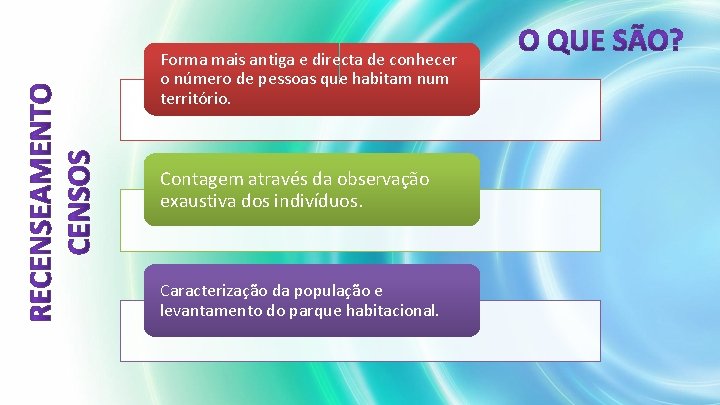 RECENSEAMENTO
CENSOS

O QUE SÃO?

Forma mais antiga e directa de conhecer o número de pessoas que habitam num território.

Contagem através da observação exaustiva dos indivíduos.

Caracterização da população e levantamento do parque habitacional.